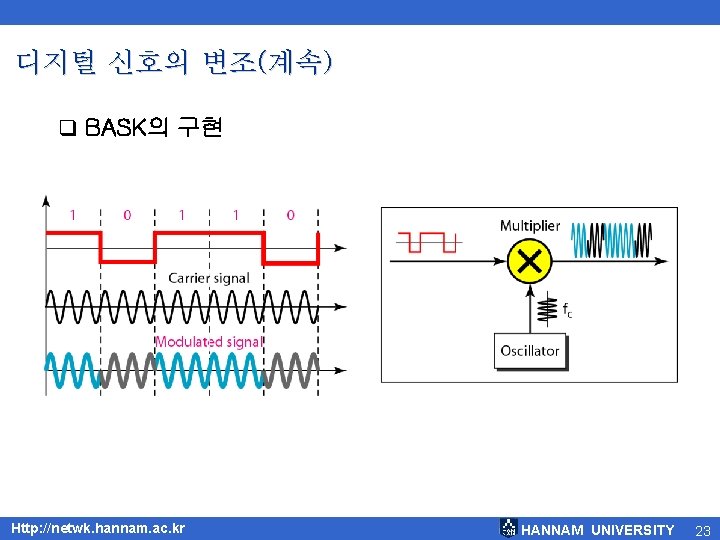 디지털 신호의 변조(계속)

❑ BASK의 구현

1 0 1 1 0

Carrier signal

Modulated signal

Multiplier

$f_c$

Oscillator

Http://netwk.hannam.ac.kr

HANNAM UNIVERSITY 23